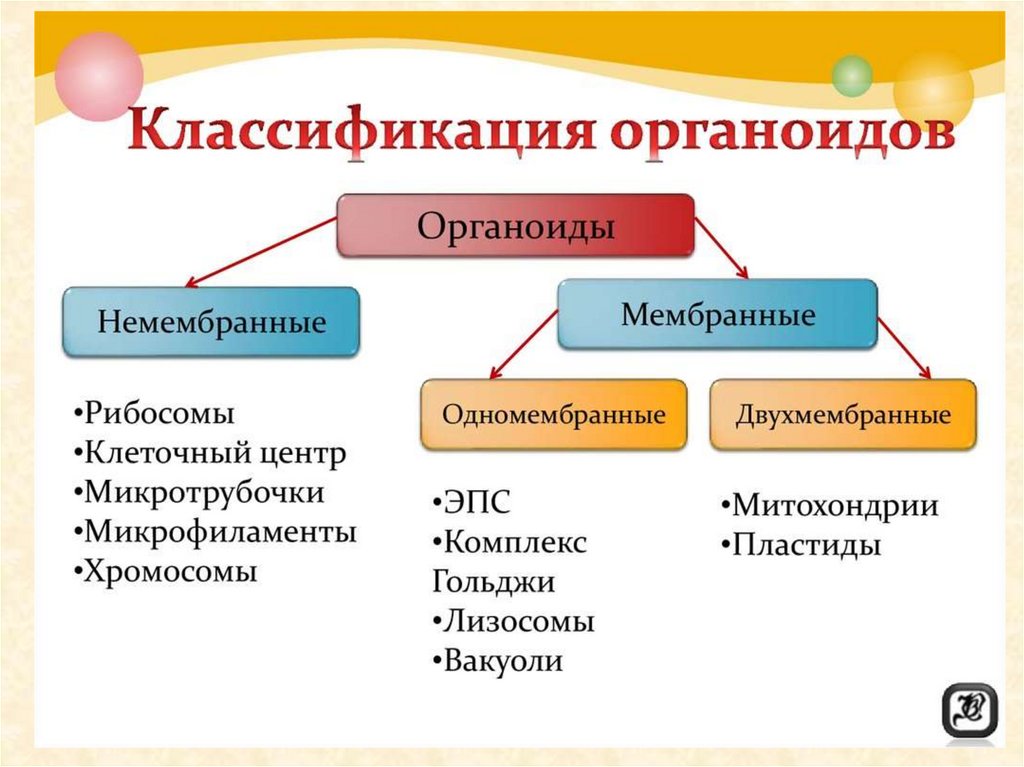 Классификация органоидов

Органоиды

Немембранные

Мембранные

•Рибосомы
•Клеточный центр
•Микротрубочки
•Микрофиламенты
•Хромосомы

Одномембранные

Двухмембранные

•ЭПС
•Комплекс Гольджи
•Лизосомы
•Вакуоли

•Митохондрии
•Пластиды